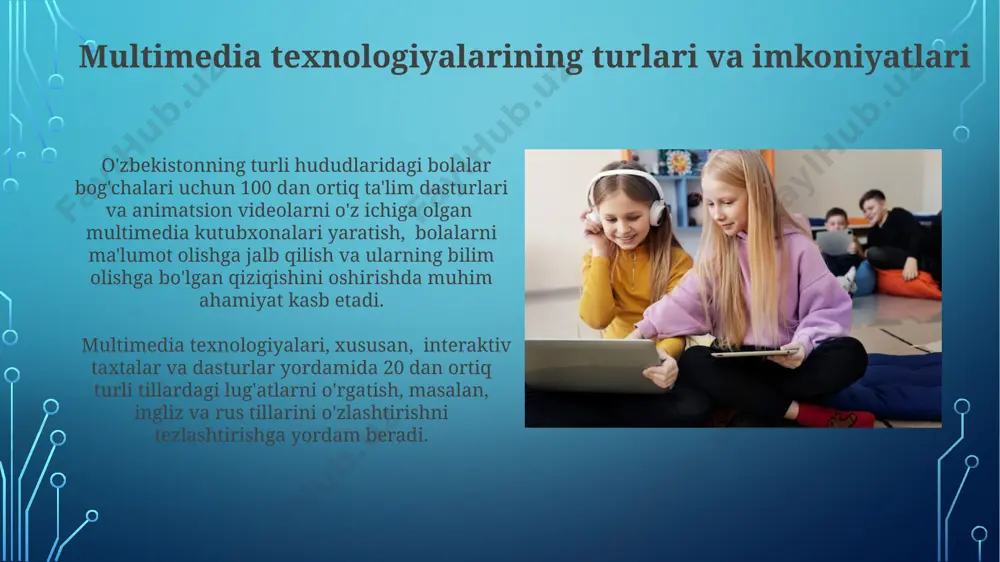 Multimedia texnologiyalarining turlari va imkoniyatlari

O'zbekistonning turli hududlaridagi bolalar bog'chalari uchun 100 dan ortiq ta'lim dasturlari va animatsion videolarni o'z ichiga olgan multimedia kutubxonalari yaratish, bolalarni ma'lumot olishga jalb qilish va ularning bilim olishga bo'lgan qiziqishini oshirishda muhim ahamiyat kasb etadi.

Multimedia texnologiyalari, xususan, interaktiv taxtalar va dasturlar yordamida 20 dan ortiq turli tillardagi lug'atlarni o'rgatish, masalan, ingliz va rus tillarini o'zlashtirishni tezlashtirishga yordam beradi.

FayllHub.uz FayllHub.uz FayllHub.uz